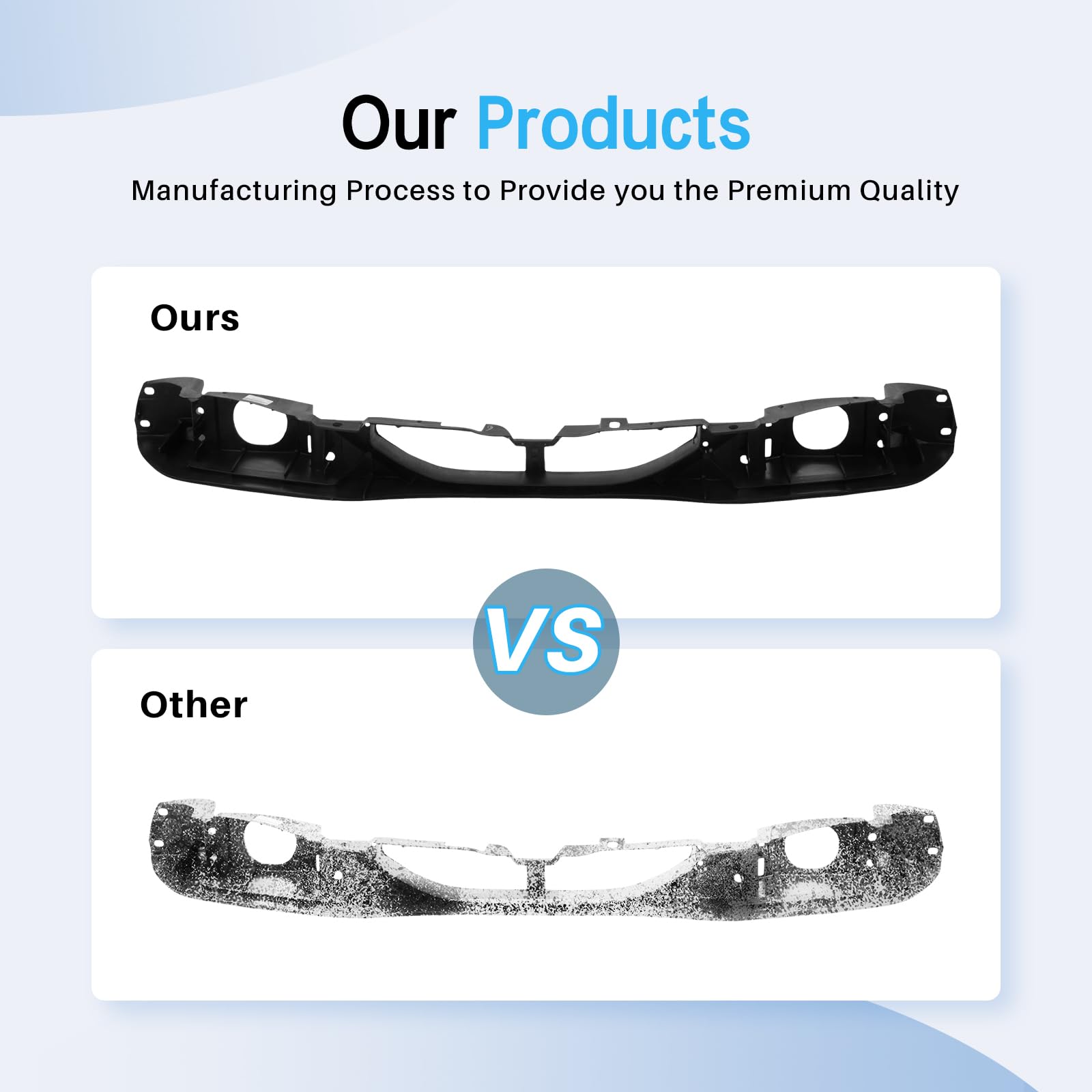 Our Products

Manufacturing Process to Provide you the Premium Quality

Ours

VS

Other